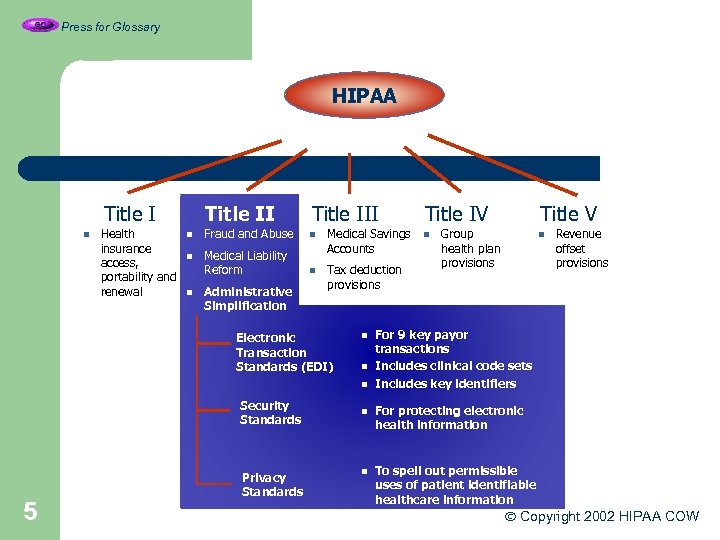 GO Press for Glossary

HIPAA

Title I
- Health insurance access, portability and renewal

Title II
- Fraud and Abuse
- Medical Liability Reform
- Administrative Simplification

Title III
- Medical Savings Accounts
- Tax deduction provisions

Title IV
- Group health plan provisions

Title V
- Revenue offset provisions

Electronic Transaction Standards (EDI)
- For 9 key payor transactions
- Includes clinical code sets
- Includes key identifiers

Security Standards
- For protecting electronic health information

Privacy Standards
- To spell out permissible uses of patient identifiable healthcare information

5

© Copyright 2002 HIPAA COW